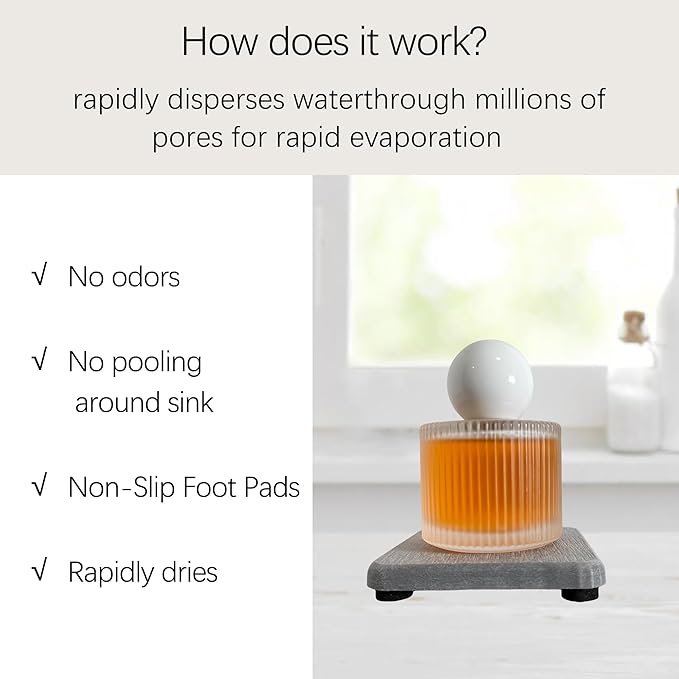 How does it work?

rapidly disperses waterthrough millions of pores for rapid evaporation

√ No odors

√ No pooling around sink

√ Non-Slip Foot Pads

√ Rapidly dries